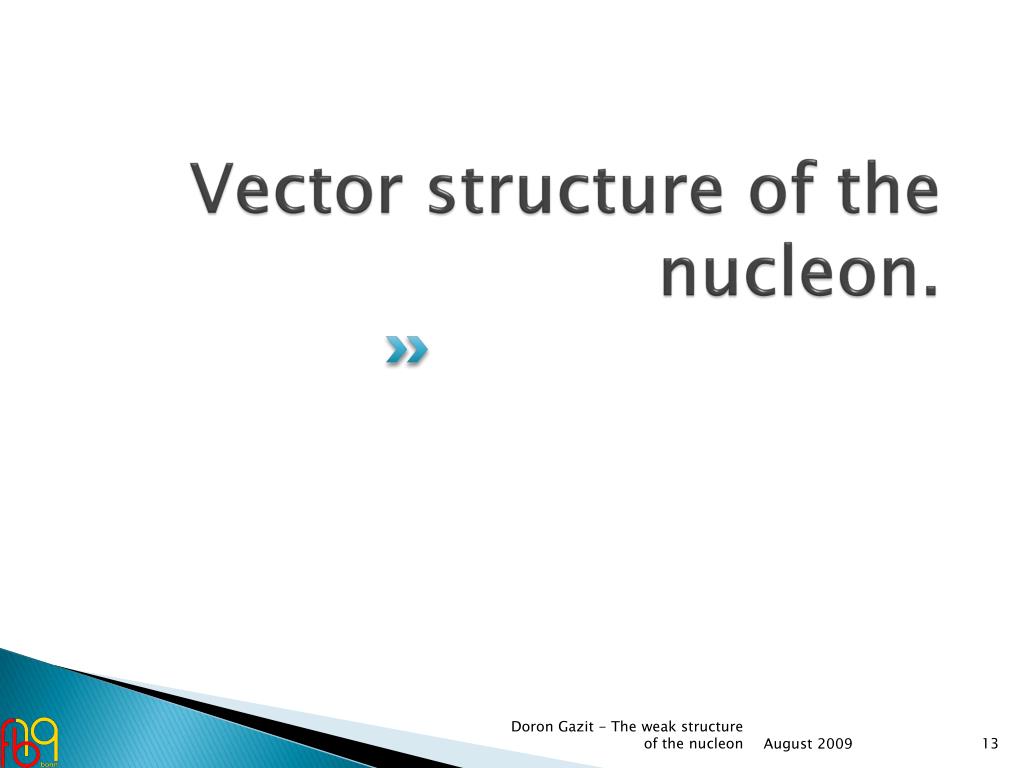 Vector structure of the nucleon.

Doron Gazit - The weak structure of the nucleon

August 2009

13